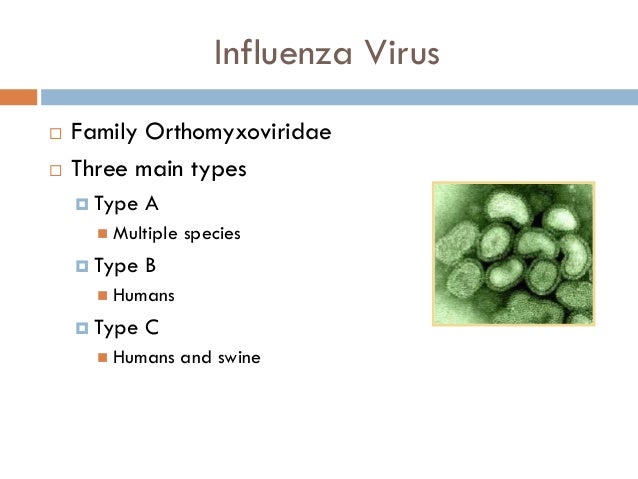 Influenza Virus

Family Orthomyxoviridae

Three main types

Type A

Multiple species

Type B

Humans

Type C

Humans and swine